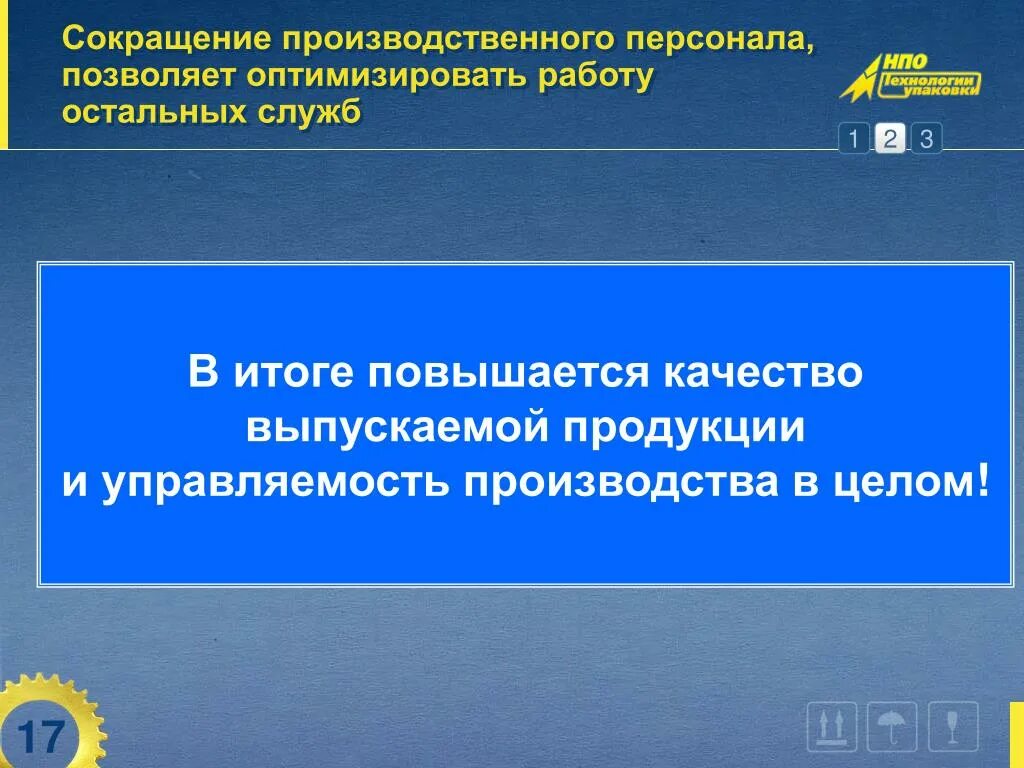 Сокращение производственного персонала, позволяет оптимизировать работу остальных служб

НПО Технологии упаковки

1 2 3

В итоге повышается качество выпускаемой продукции и управляемость производства в целом!

17